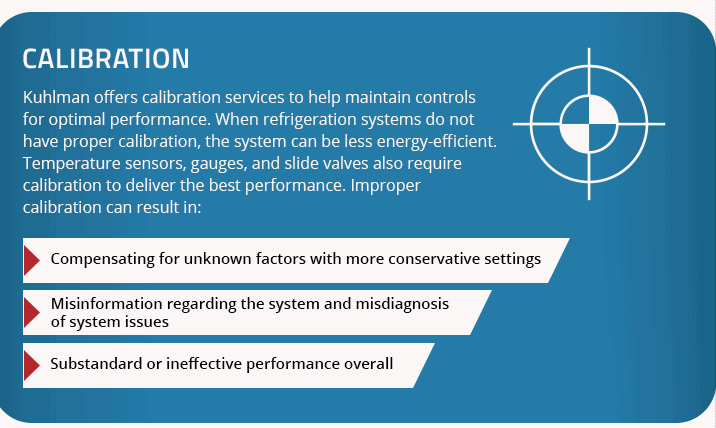 CALIBRATION

Kuhlman offers calibration services to help maintain controls for optimal performance. When refrigeration systems do not have proper calibration, the system can be less energy-efficient. Temperature sensors, gauges, and slide valves also require calibration to deliver the best performance. Improper calibration can result in:

Compensating for unknown factors with more conservative settings

Misinformation regarding the system and misdiagnosis of system issues

Substandard or ineffective performance overall